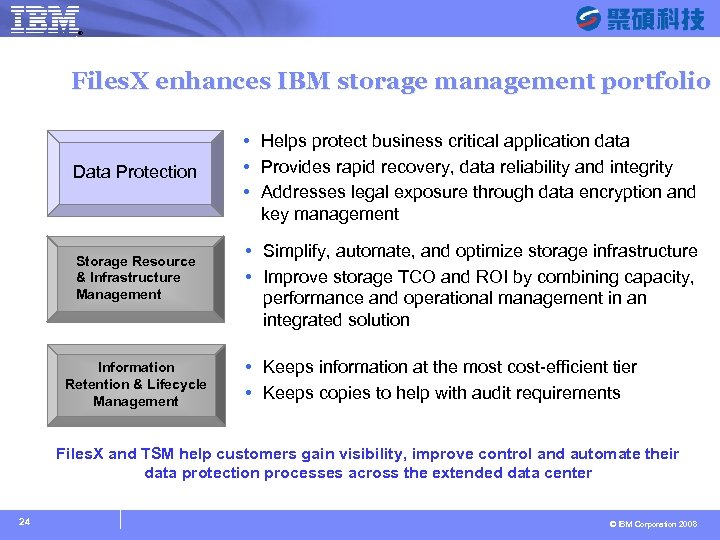 IBM

聚碩科技

FilesX enhances IBM storage management portfolio

Data Protection

• Helps protect business critical application data
• Provides rapid recovery, data reliability and integrity
• Addresses legal exposure through data encryption and key management

Storage Resource & Infrastructure Management

• Simplify, automate, and optimize storage infrastructure
• Improve storage TCO and ROI by combining capacity, performance and operational management in an integrated solution

Information Retention & Lifecycle Management

• Keeps information at the most cost-efficient tier
• Keeps copies to help with audit requirements

FilesX and TSM help customers gain visibility, improve control and automate their data protection processes across the extended data center

24

© IBM Corporation 2008